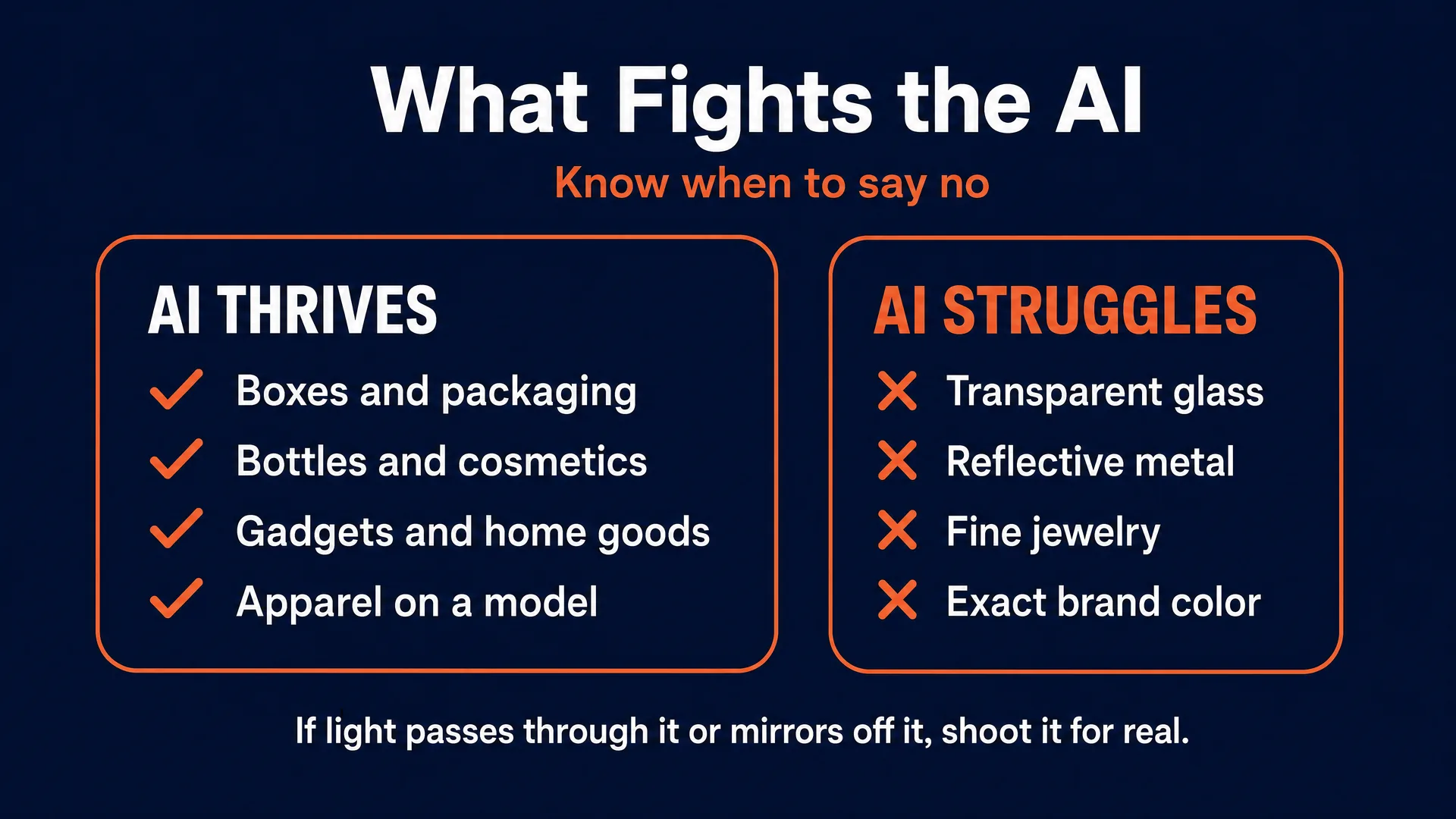 What Fights the AI

Know when to say no

AI THRIVES

Boxes and packaging

Bottles and cosmetics

Gadgets and home goods

Apparel on a model

AI STRUGGLES

Transparent glass

Reflective metal

Fine jewelry

Exact brand color

If light passes through it or mirrors off it, shoot it for real.